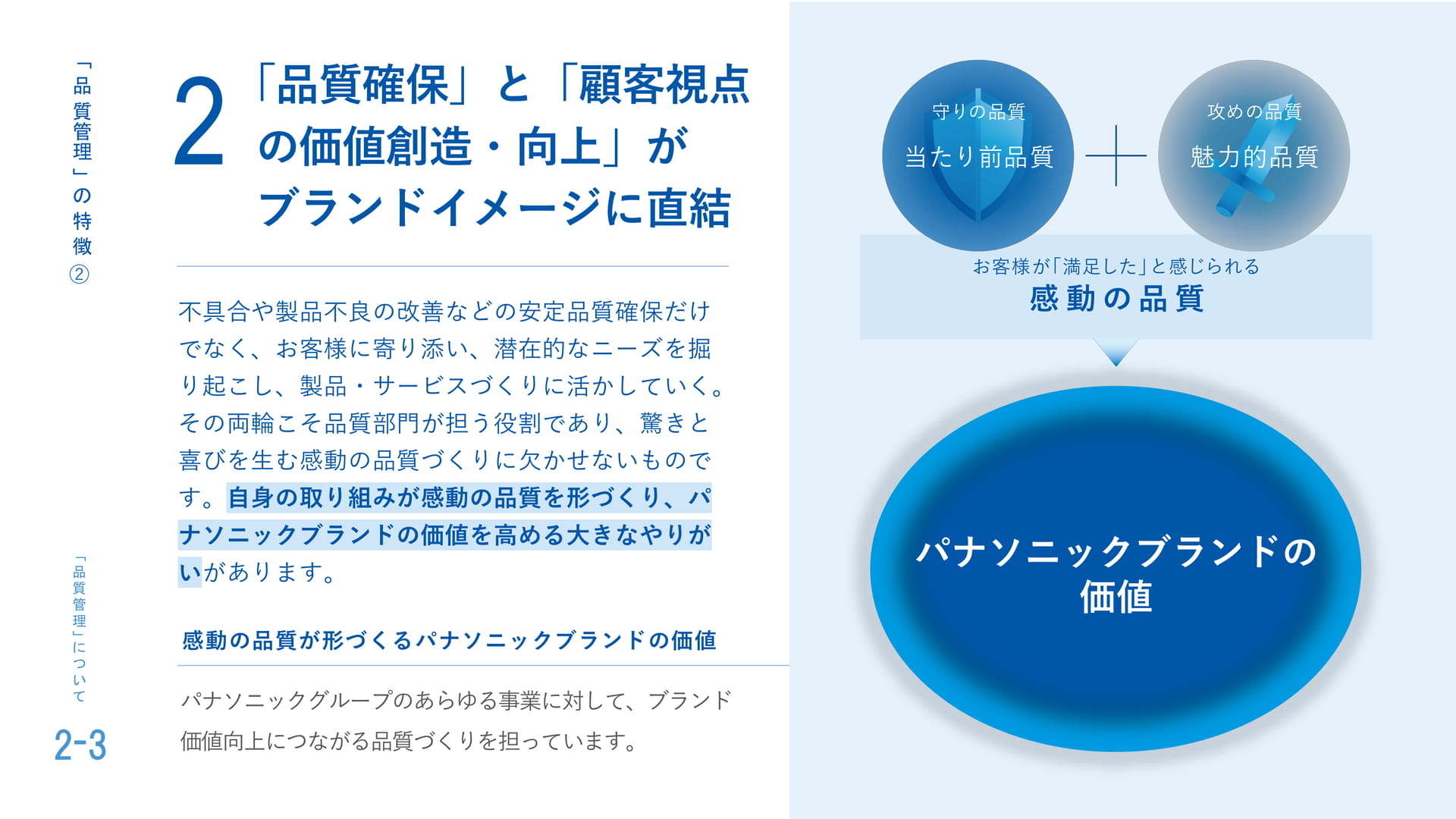 「品質管理」の特徴②

2 「品質確保」と「顧客視点の価値創造・向上」がブランドイメージに直結

不具合や製品不良の改善などの安定品質確保だけでなく、お客様に寄り添い、潜在的なニーズを掘り起こし、製品・サービスづくりに活かしていく。その両輪こそ品質部門が担う役割であり、驚きと喜びを生む感動の品質づくりに欠かせないものです。自身の取り組みが感動の品質を形づくり、パナソニックブランドの価値を高める大きなやりがいがあります。

感動の品質が形づくるパナソニックブランドの価値

パナソニックグループのあらゆる事業に対して、ブランド価値向上につながる品質づくりを担っています。

「品質管理」について

2-3

守りの品質
当たり前品質

攻めの品質
魅力的品質

お客様が「満足した」と感じられる
感動の品質

パナソニックブランドの価値